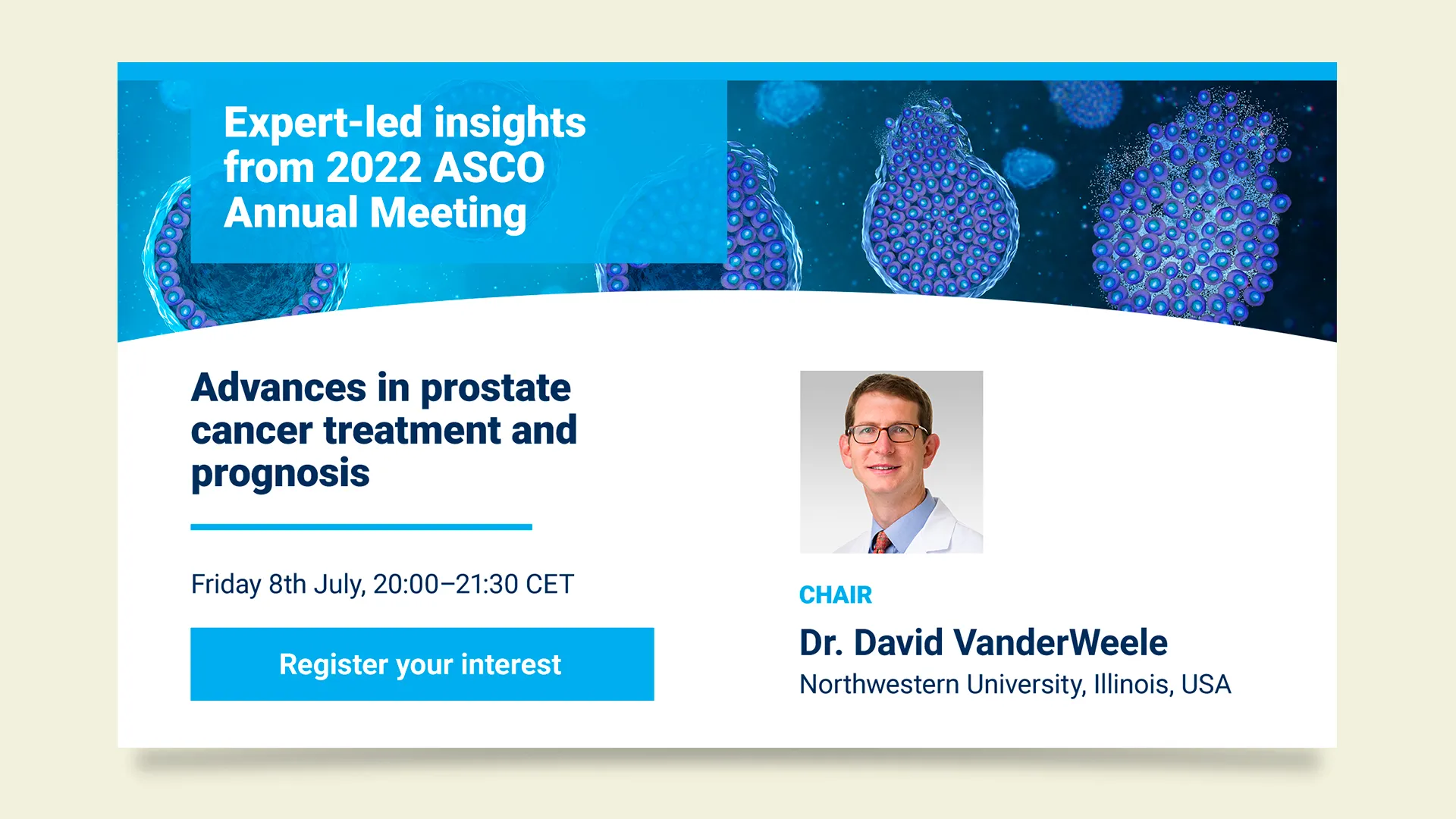 Expert-led insights from 2022 ASCO Annual Meeting

Advances in prostate cancer treatment and prognosis

Friday 8th July, 20:00–21:30 CET

Register your interest

CHAIR

Dr. David VanderWeele

Northwestern University, Illinois, USA